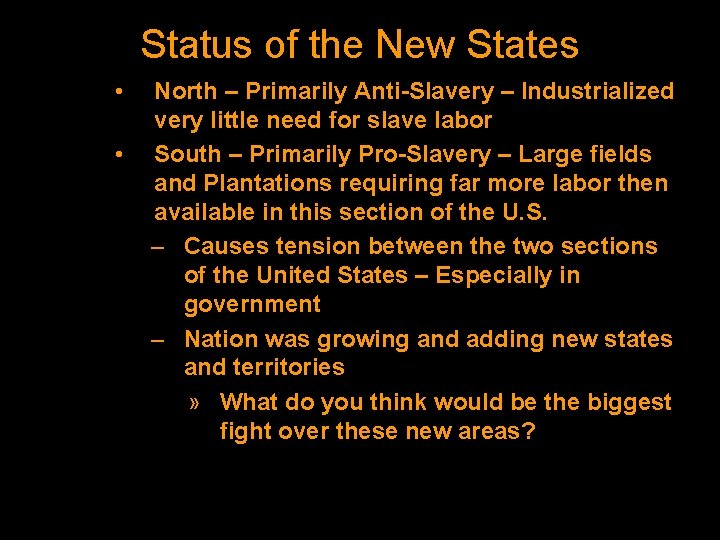 Status of the New States

• North – Primarily Anti-Slavery – Industrialized very little need for slave labor

• South – Primarily Pro-Slavery – Large fields and Plantations requiring far more labor then available in this section of the U.S.

– Causes tension between the two sections of the United States – Especially in government

– Nation was growing and adding new states and territories

» What do you think would be the biggest fight over these new areas?